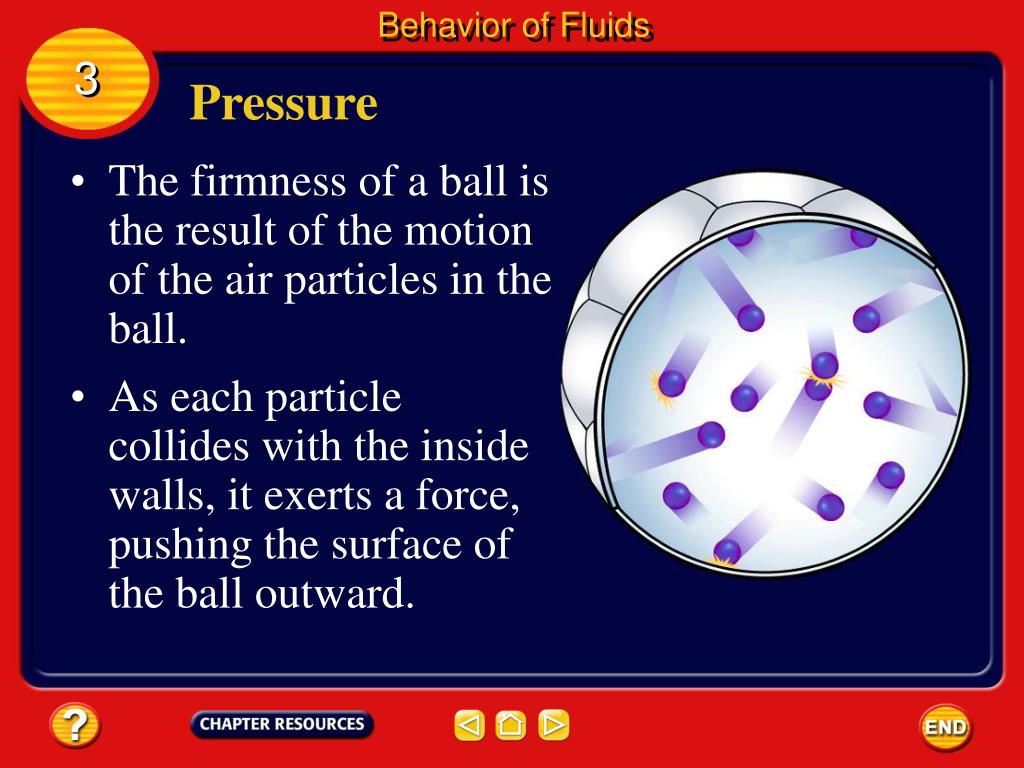 Behavior of Fluids

3

Pressure

• The firmness of a ball is the result of the motion of the air particles in the ball.

• As each particle collides with the inside walls, it exerts a force, pushing the surface of the ball outward.

?

CHAPTER RESOURCES

END